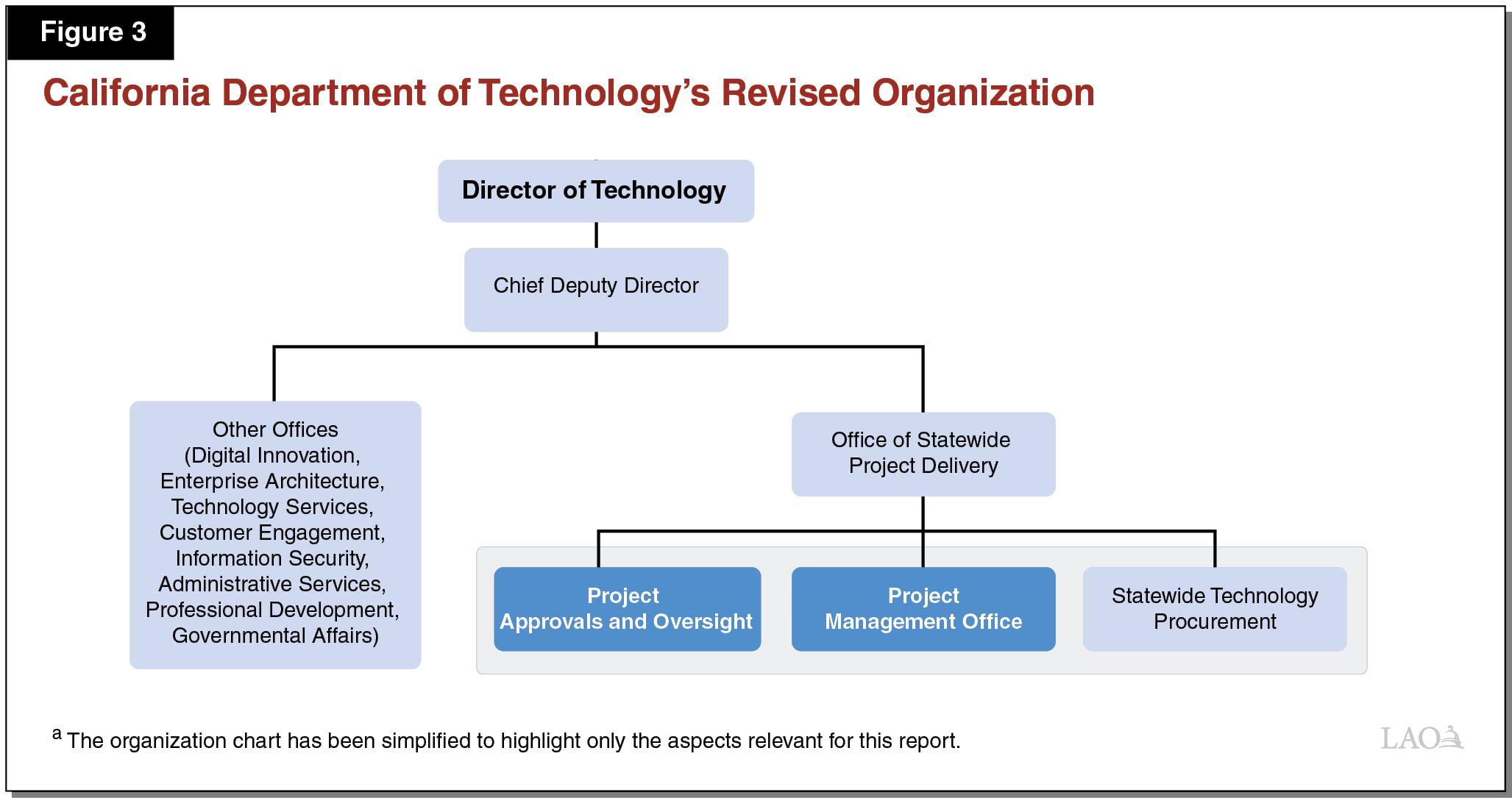 Figure 3

California Department of Technology's Revised Organization

Director of Technology

Chief Deputy Director

Other Offices (Digital Innovation, Enterprise Architecture, Technology Services, Customer Engagement, Information Security, Administrative Services, Professional Development, Governmental Affairs)

Office of Statewide Project Delivery

Project Approvals and Oversight

Project Management Office

Statewide Technology Procurement

$^a$ The organization chart has been simplified to highlight only the aspects relevant for this report.

LAO